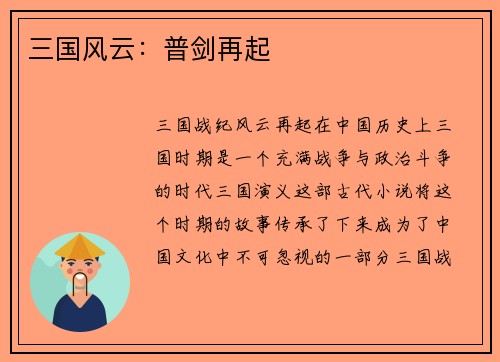 三国风云：普剑再起

三国战纪风云再起在中国历史上三国时期是一个充满战争与政治斗争的时代三国演义这部古代小说将这个时期的故事传承了下来成为了中国文化中不可忽视的一部分三国战